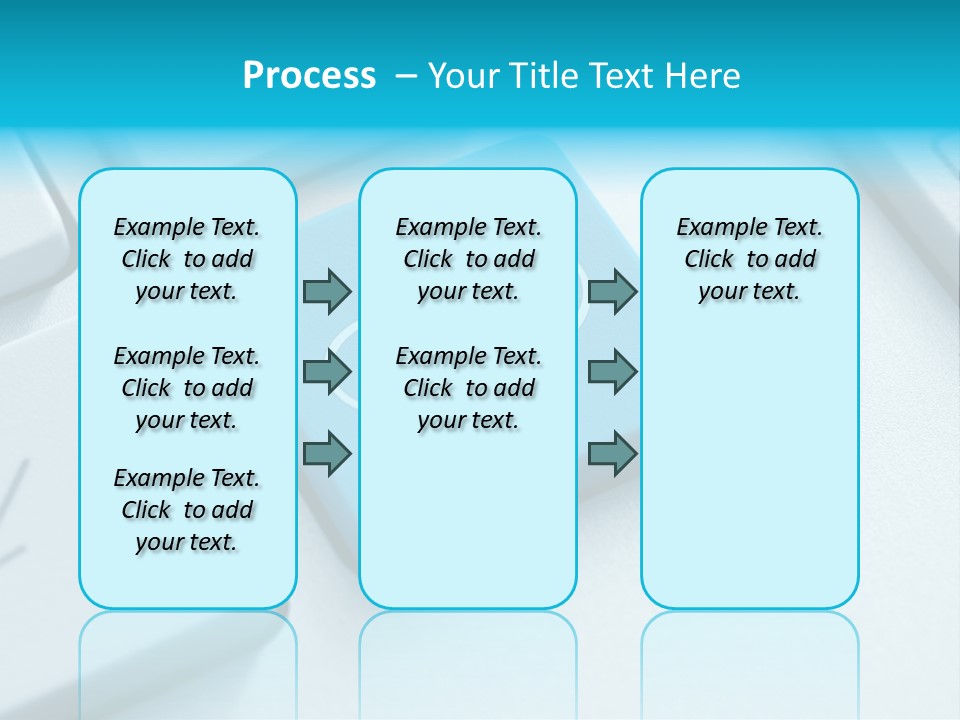 Process – Your Title Text Here

Example Text. Click to add your text.

Example Text. Click to add your text.

Example Text. Click to add your text.

Example Text. Click to add your text.

Example Text. Click to add your text.

Example Text. Click to add your text.